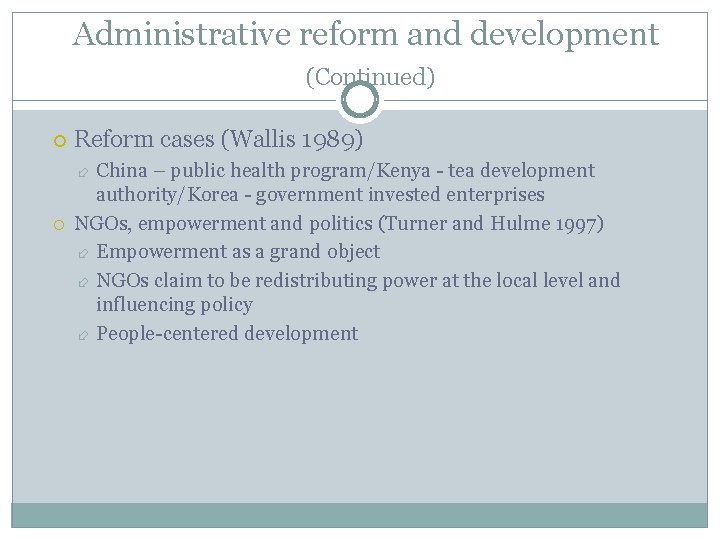 Administrative reform and development
(Continued)

Reform cases (Wallis 1989)

China – public health program/Kenya - tea development authority/Korea - government invested enterprises

NGOs, empowerment and politics (Turner and Hulme 1997)

Empowerment as a grand object

NGOs claim to be redistributing power at the local level and influencing policy

People-centered development